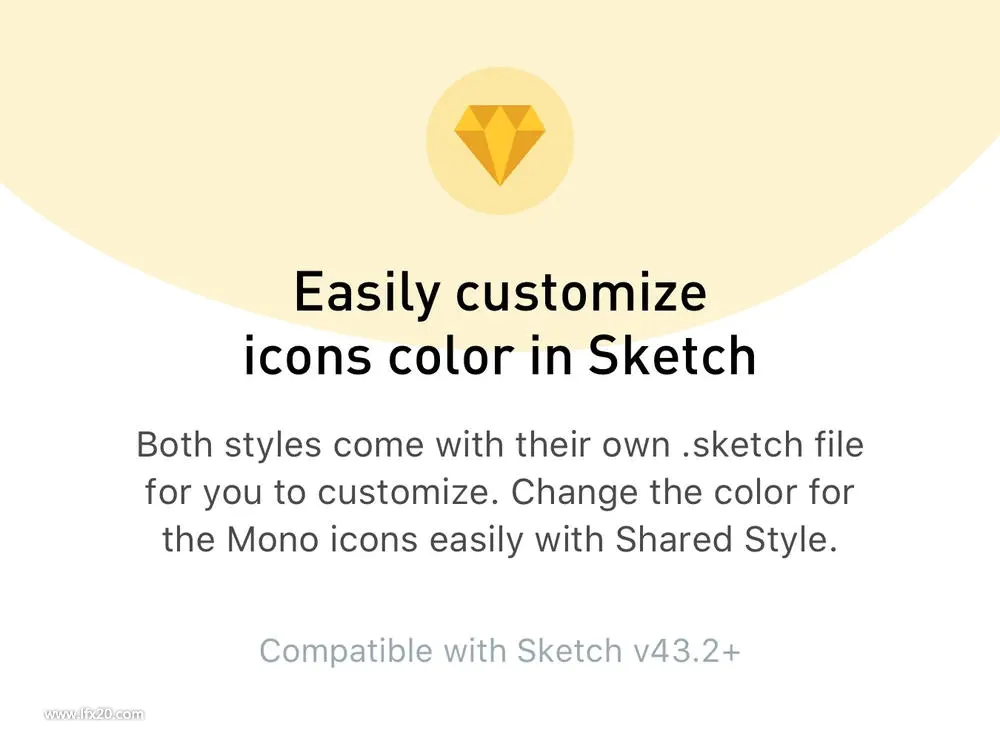 Easily customize icons color in Sketch

Both styles come with their own .sketch file for you to customize. Change the color for the Mono icons easily with Shared Style.

Compatible with Sketch v43.2+

www.lfx20.com